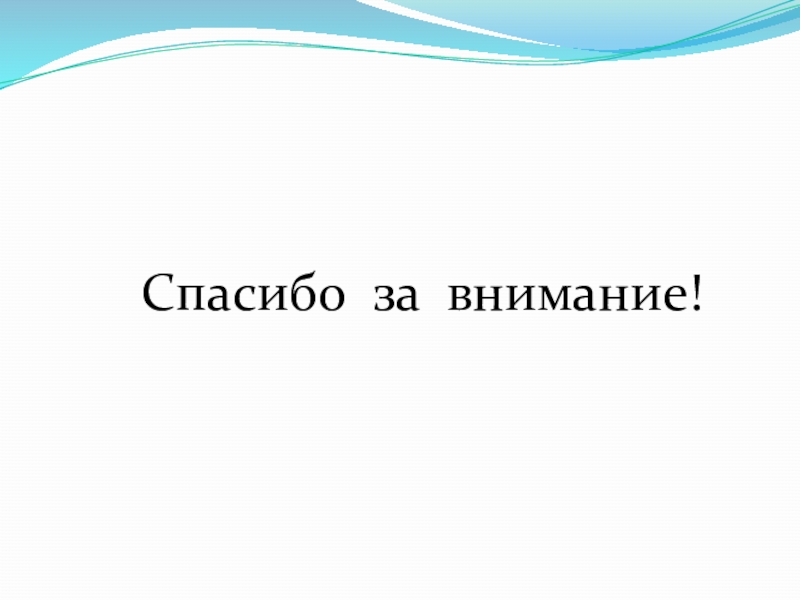 Спасибо за внимание!